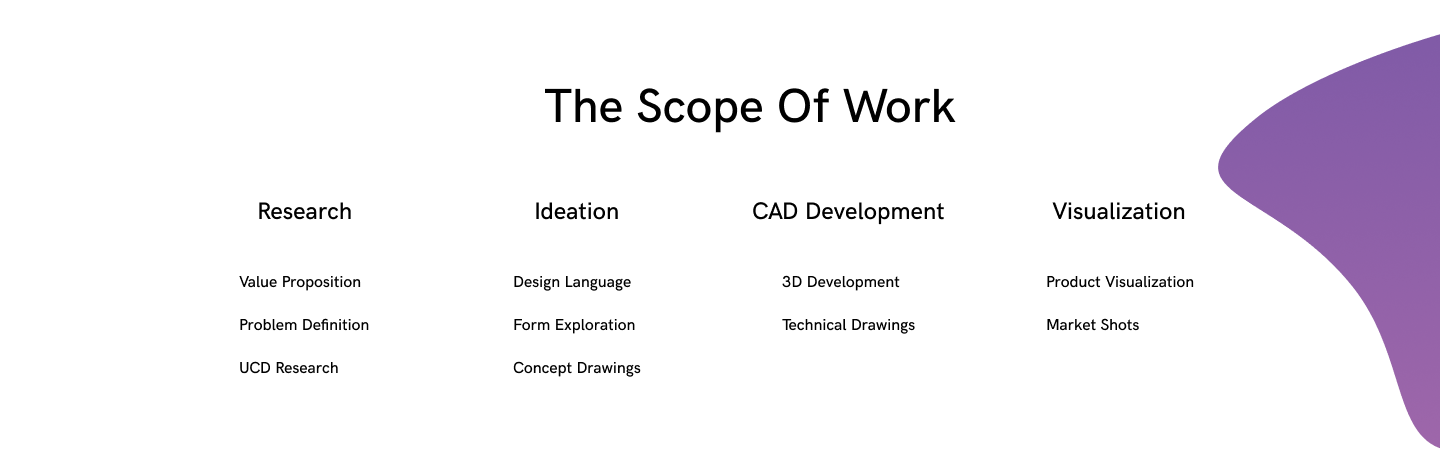 The Scope Of Work

Research

Value Proposition

Problem Definition

UCD Research

Ideation

Design Language

Form Exploration

Concept Drawings

CAD Development

3D Development

Technical Drawings

Visualization

Product Visualization

Market Shots